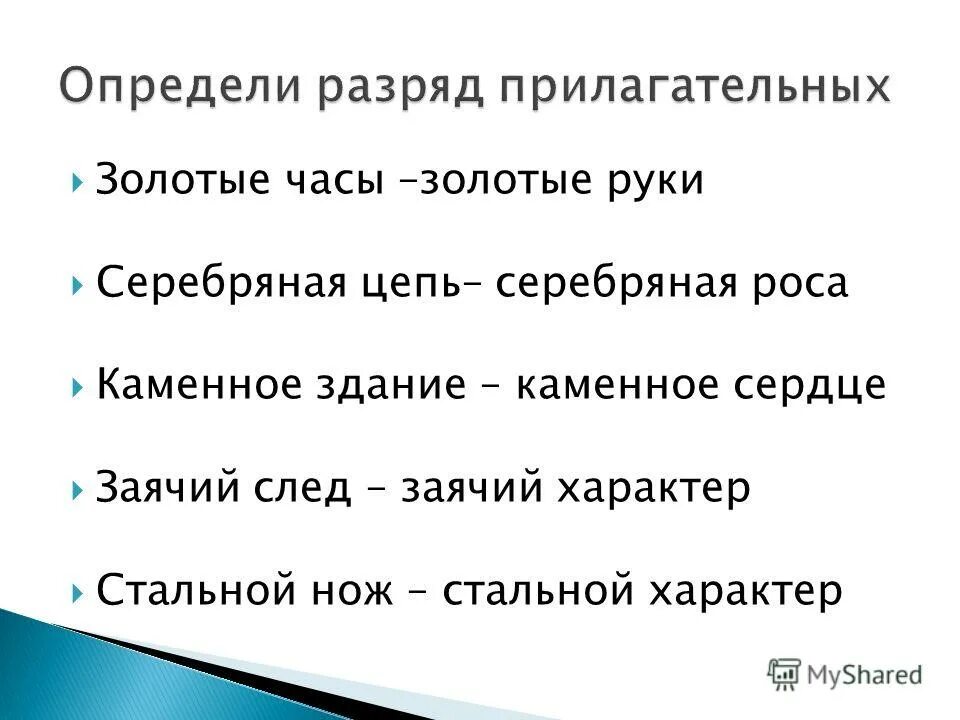 Определи разряд прилагательных

Золотые часы –золотые руки

Серебряная цепь– серебряная роса

Каменное здание – каменное сердце

Заячий след – заячий характер

Стальной нож – стальной характер

MyShared